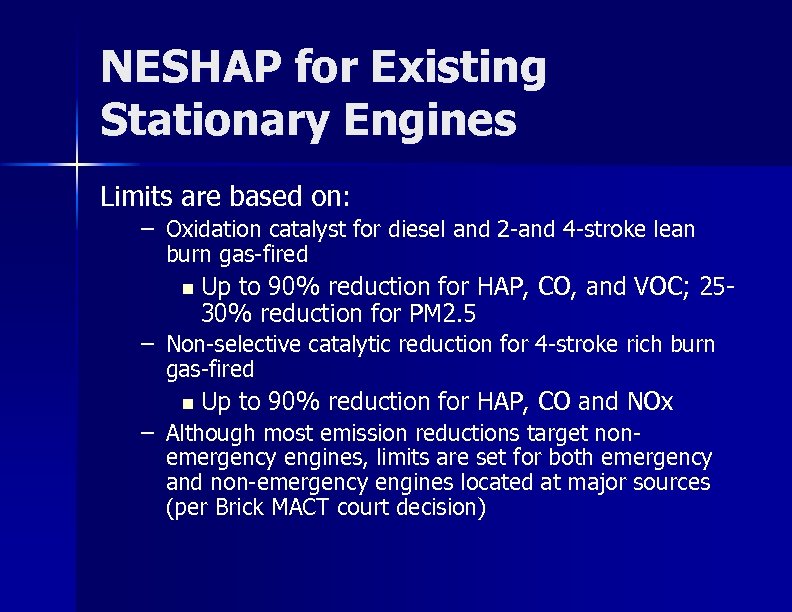 NESHAP for Existing Stationary Engines

Limits are based on:

– Oxidation catalyst for diesel and 2-and 4-stroke lean burn gas-fired

▪ Up to 90% reduction for HAP, CO, and VOC; 25-30% reduction for PM2.5

– Non-selective catalytic reduction for 4-stroke rich burn gas-fired

▪ Up to 90% reduction for HAP, CO and NOx

– Although most emission reductions target non-emergency engines, limits are set for both emergency and non-emergency engines located at major sources (per Brick MACT court decision)